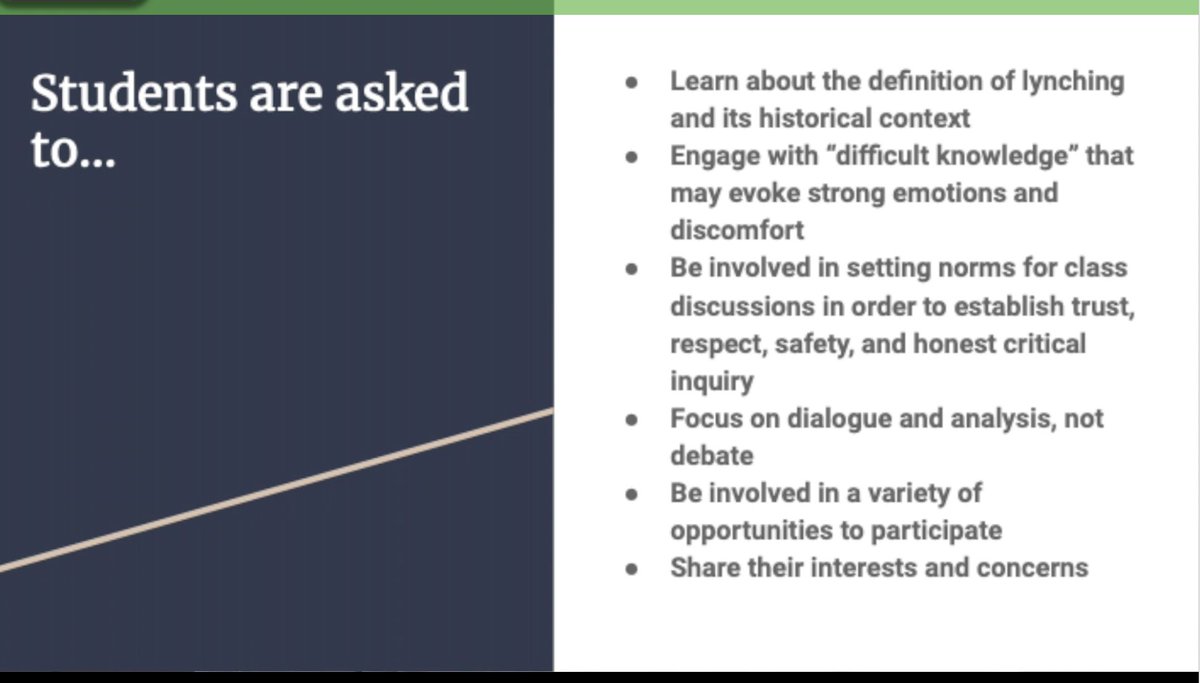 Students are asked to...

- Learn about the definition of lynching and its historical context
- Engage with “difficult knowledge” that may evoke strong emotions and discomfort
- Be involved in setting norms for class discussions in order to establish trust, respect, safety, and honest critical inquiry
- Focus on dialogue and analysis, not debate
- Be involved in a variety of opportunities to participate
- Share their interests and concerns